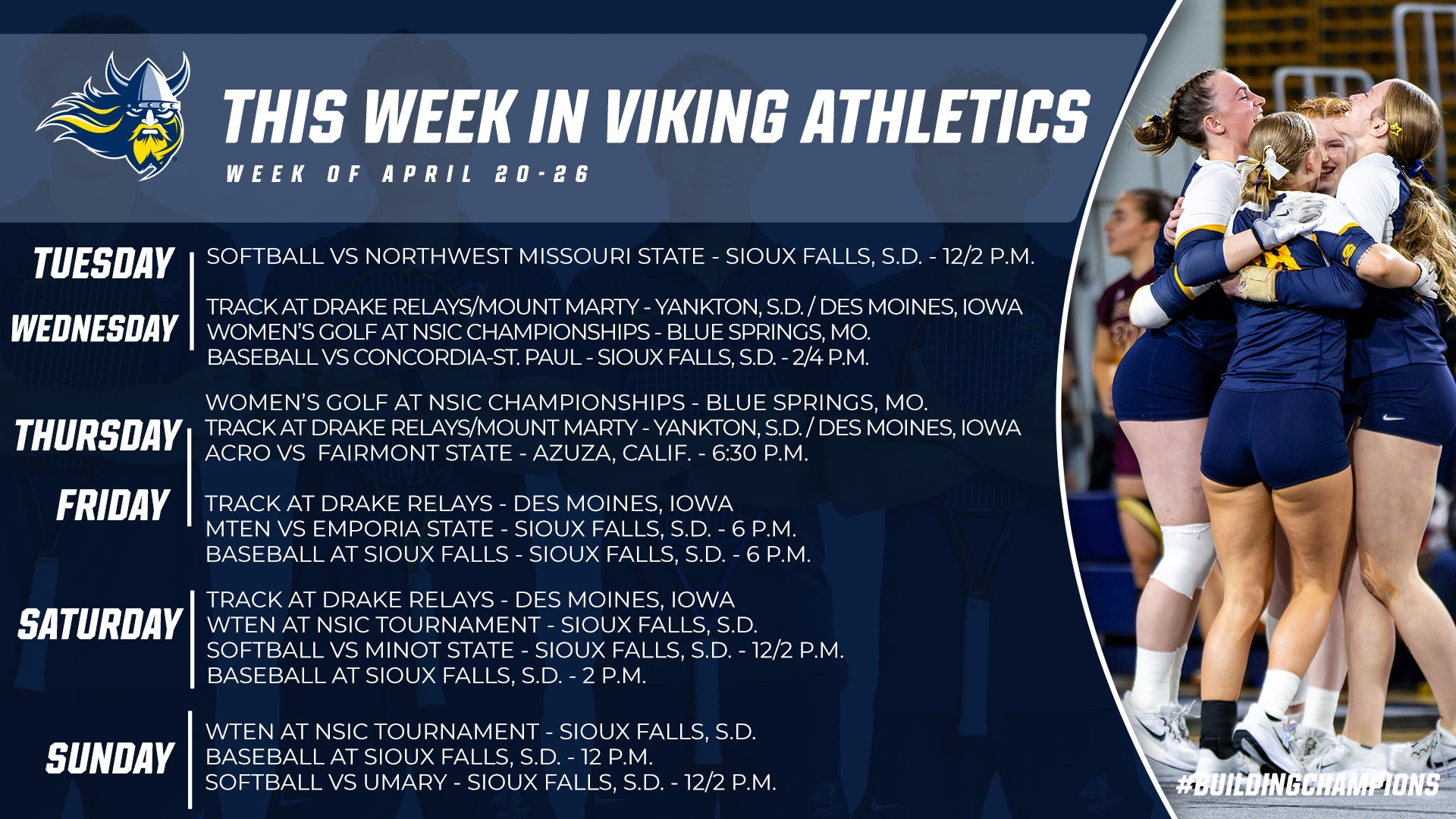 THIS WEEK IN VIKING ATHLETICS
WEEK OF APRIL 20-26

TUESDAY
SOFTBALL VS NORTHWEST MISSOURI STATE - SIOUX FALLS, S.D. - 12/2 P.M.

WEDNESDAY
TRACK AT DRAKE RELAYS/MOUNT MARTY - YANKTON, S.D. / DES MOINES, IOWA
WOMEN'S GOLF AT NSIC CHAMPIONSHIPS - BLUE SPRINGS, MO.
BASEBALL VS CONCORDIA-ST. PAUL - SIOUX FALLS, S.D. - 2/4 P.M.

THURSDAY
WOMEN'S GOLF AT NSIC CHAMPIONSHIPS - BLUE SPRINGS, MO.
TRACK AT DRAKE RELAYS/MOUNT MARTY - YANKTON, S.D. / DES MOINES, IOWA
ACRO VS FAIRMONT STATE - AZUZA, CALIF. - 6:30 P.M.

FRIDAY
TRACK AT DRAKE RELAYS - DES MOINES, IOWA
MTEN VS EMPORIA STATE - SIOUX FALLS, S.D. - 6 P.M.
BASEBALL AT SIOUX FALLS - SIOUX FALLS, S.D. - 6 P.M.

SATURDAY
TRACK AT DRAKE RELAYS - DES MOINES, IOWA
WTEN AT NSIC TOURNAMENT - SIOUX FALLS, S.D.
SOFTBALL VS MINOT STATE - SIOUX FALLS, S.D. - 12/2 P.M.
BASEBALL AT SIOUX FALLS, S.D. - 2 P.M.

SUNDAY
WTEN AT NSIC TOURNAMENT - SIOUX FALLS, S.D.
BASEBALL AT SIOUX FALLS, S.D. - 12 P.M.
SOFTBALL VS UMARY - SIOUX FALLS, S.D. - 12/2 P.M.

#BUILDINGCHAMPIONS